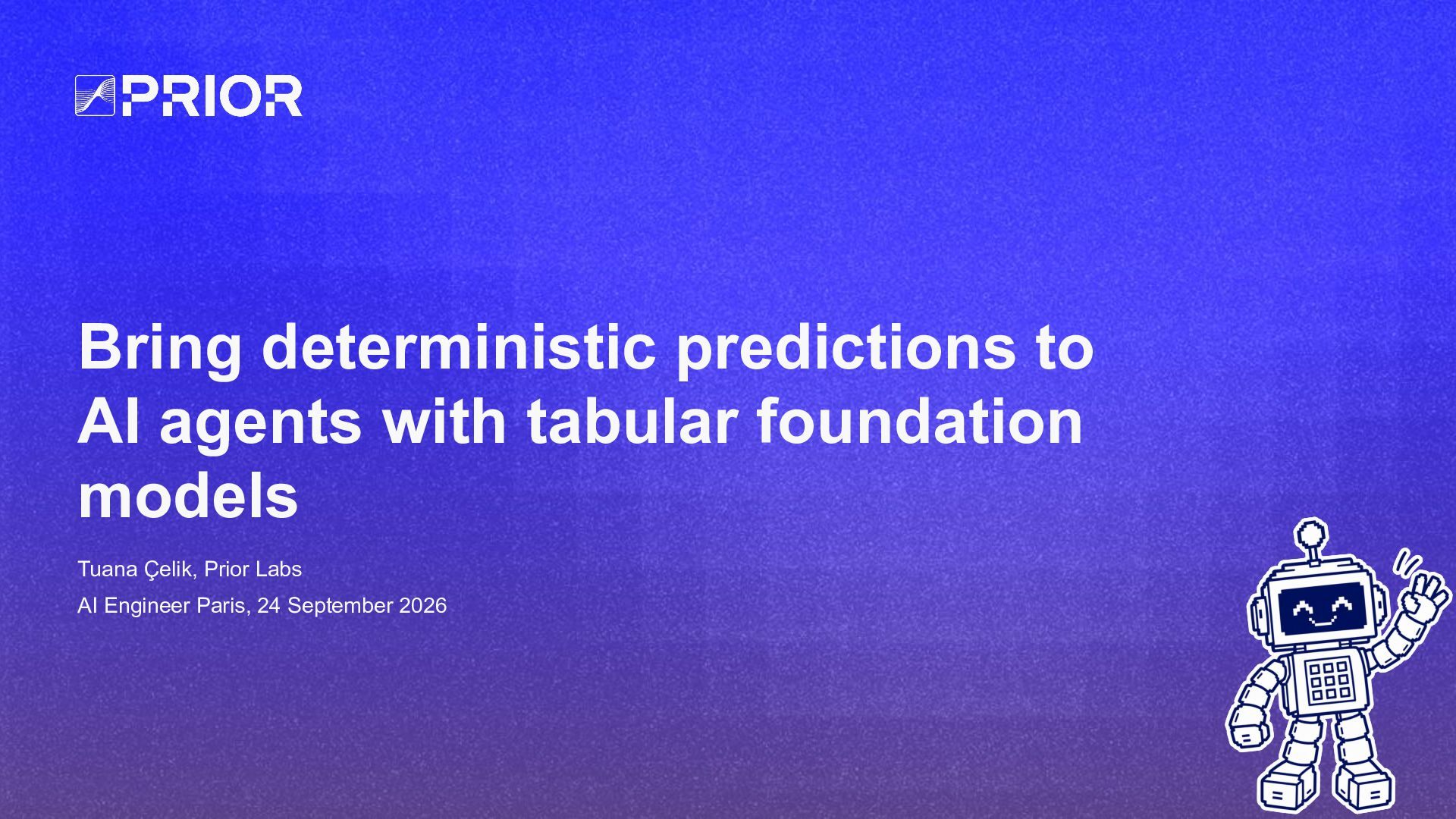 PRIOR

Bring deterministic predictions to AI agents with tabular foundation models

Tuana Çelik, Prior Labs

AI Engineer Paris, 24 September 2026